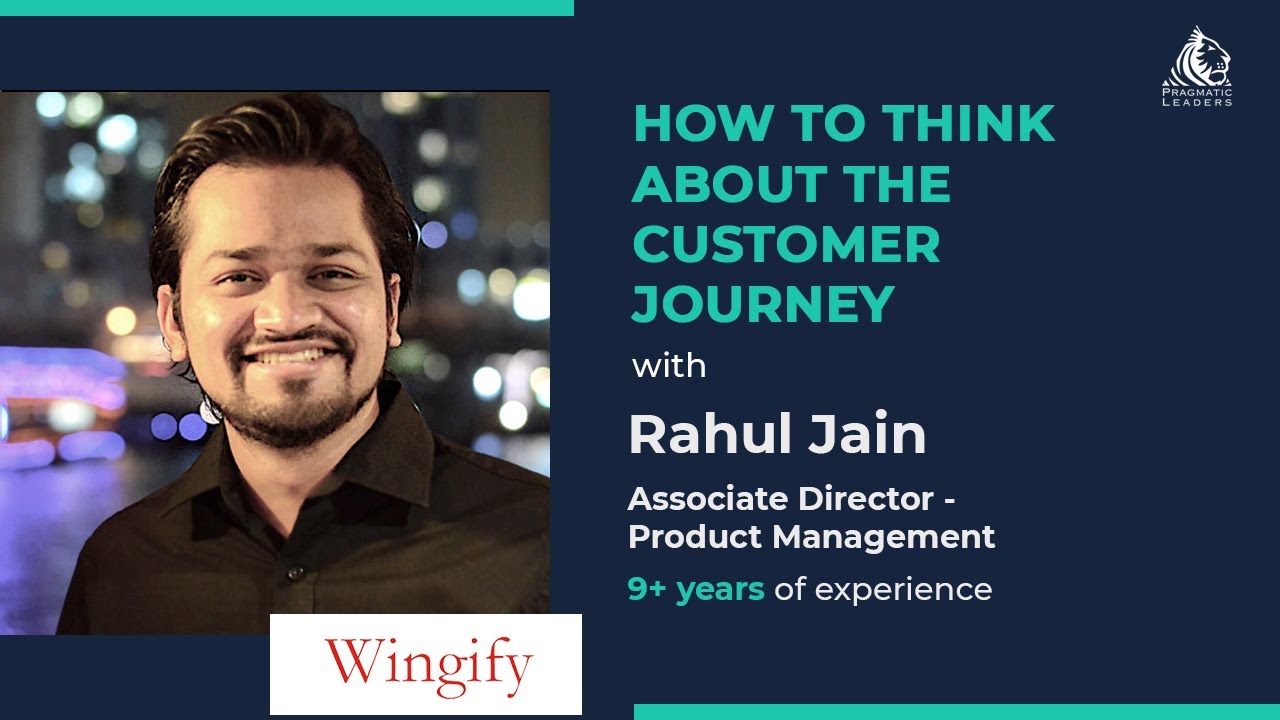 PRAGMATIC LEADERS

HOW TO THINK ABOUT THE CUSTOMER JOURNEY

with

Rahul Jain

Associate Director - Product Management

9+ years of experience

Wingify